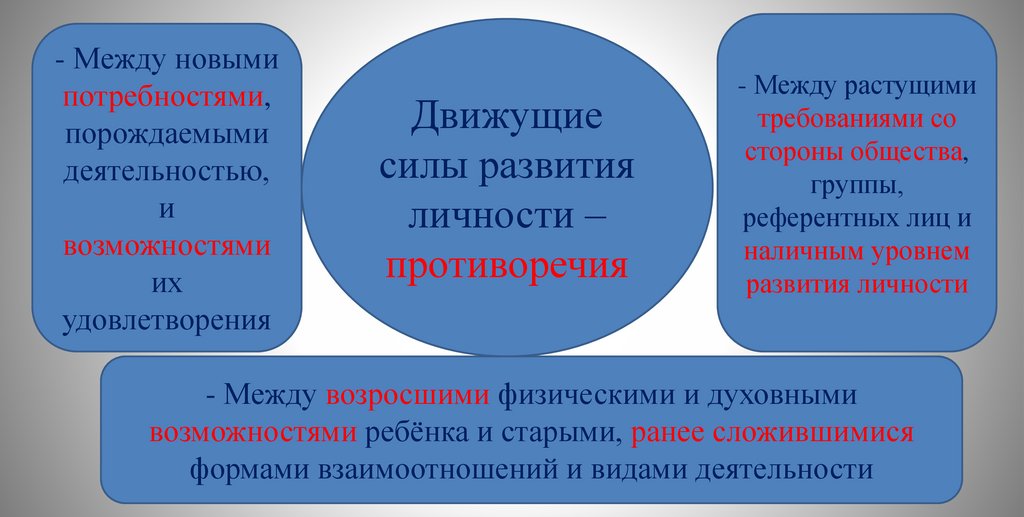 - Между новыми потребностями, порождаемыми деятельностью, и возможностями их удовлетворения

Движущие силы развития личности – противоречия

- Между растущими требованиями со стороны общества, группы, референтных лиц и наличным уровнем развития личности

- Между возросшими физическими и духовными возможностями ребёнка и старыми, ранее сложившимися формами взаимоотношений и видами деятельности